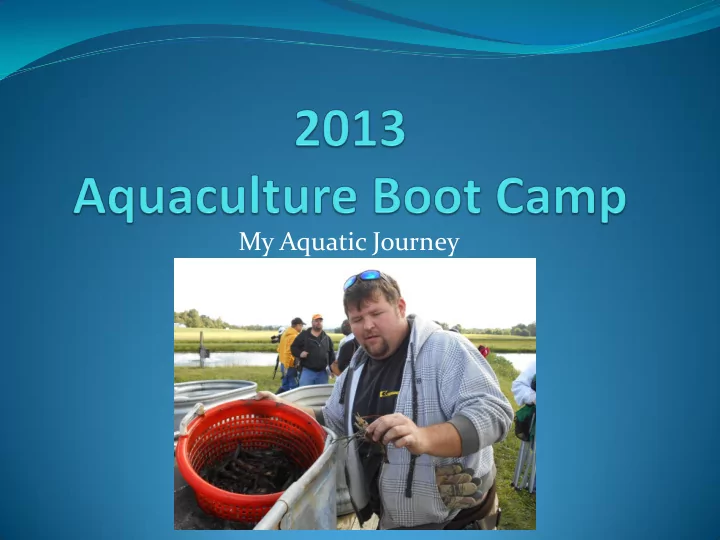 2013
Aquaculture Boot Camp

My Aquatic Journey